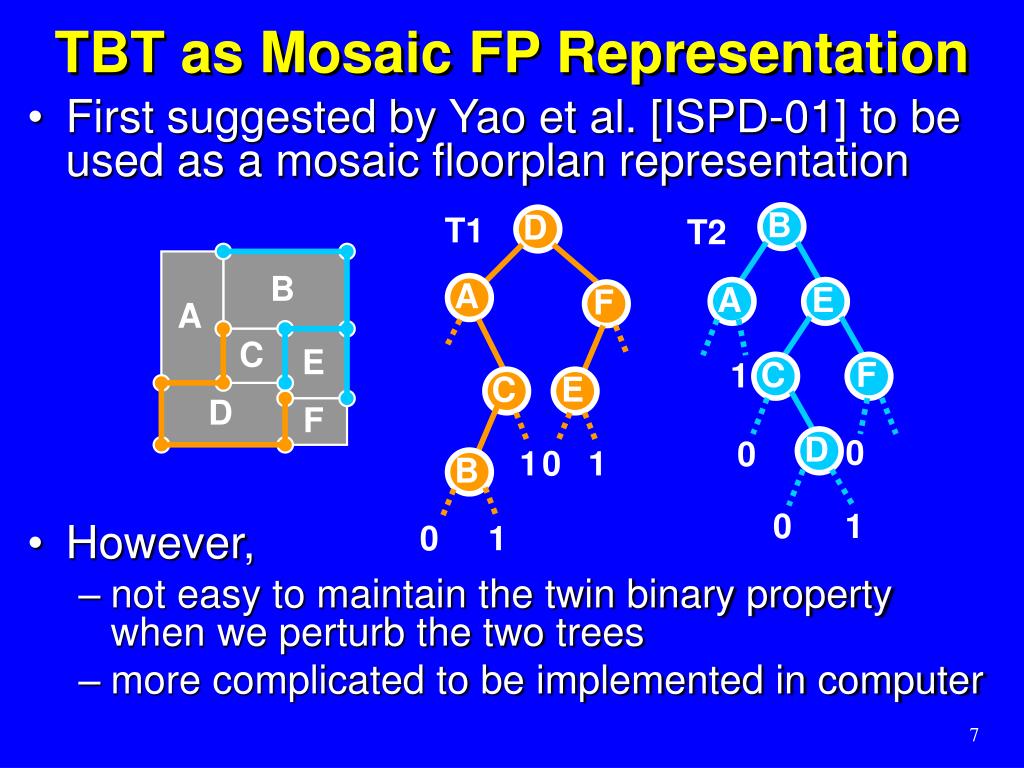 TBT as Mosaic FP Representation

• First suggested by Yao et al. [ISPD-01] to be used as a mosaic floorplan representation

A
B
C
E
D
F

T1
D
A
F
C
E
B
1 0
1
0
1

T2
B
A
E
1 C
F
0
D
0
0
1

• However,
– not easy to maintain the twin binary property when we perturb the two trees
– more complicated to be implemented in computer

7